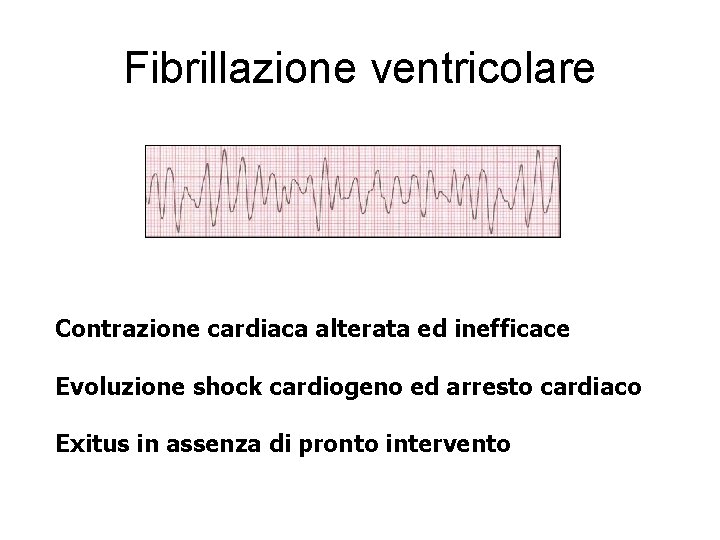 Fibrillazione ventricolare

Contrazione cardiaca alterata ed inefficace

Evoluzione shock cardiogeno ed arresto cardiaco

Exitus in assenza di pronto intervento